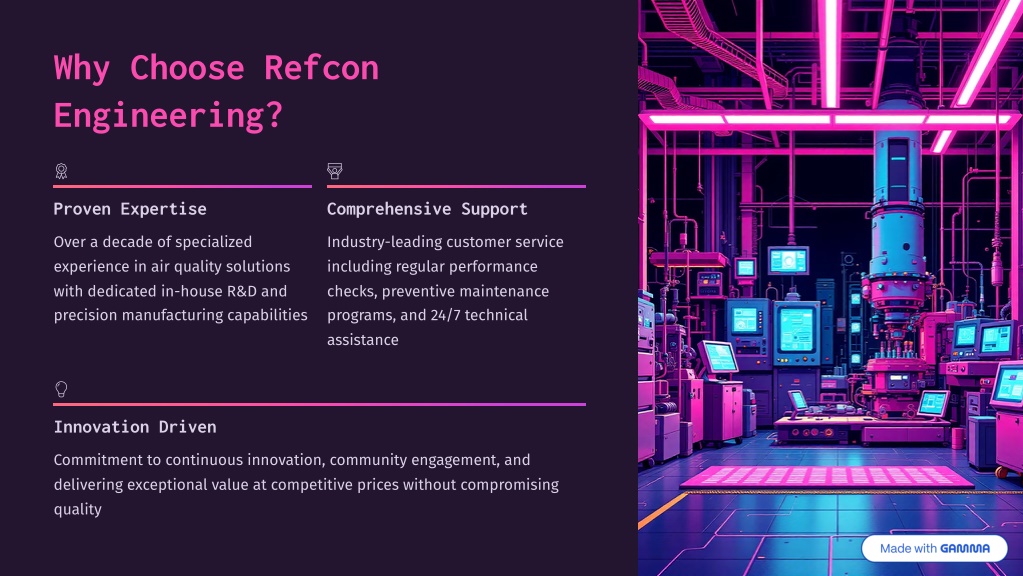 Why Choose Refcon Engineering?

Proven Expertise

Over a decade of specialized experience in air quality solutions with dedicated in-house R&D and precision manufacturing capabilities

Comprehensive Support

Industry-leading customer service including regular performance checks, preventive maintenance programs, and 24/7 technical assistance

Innovation Driven

Commitment to continuous innovation, community engagement, and delivering exceptional value at competitive prices without compromising quality

Made with GAMMA